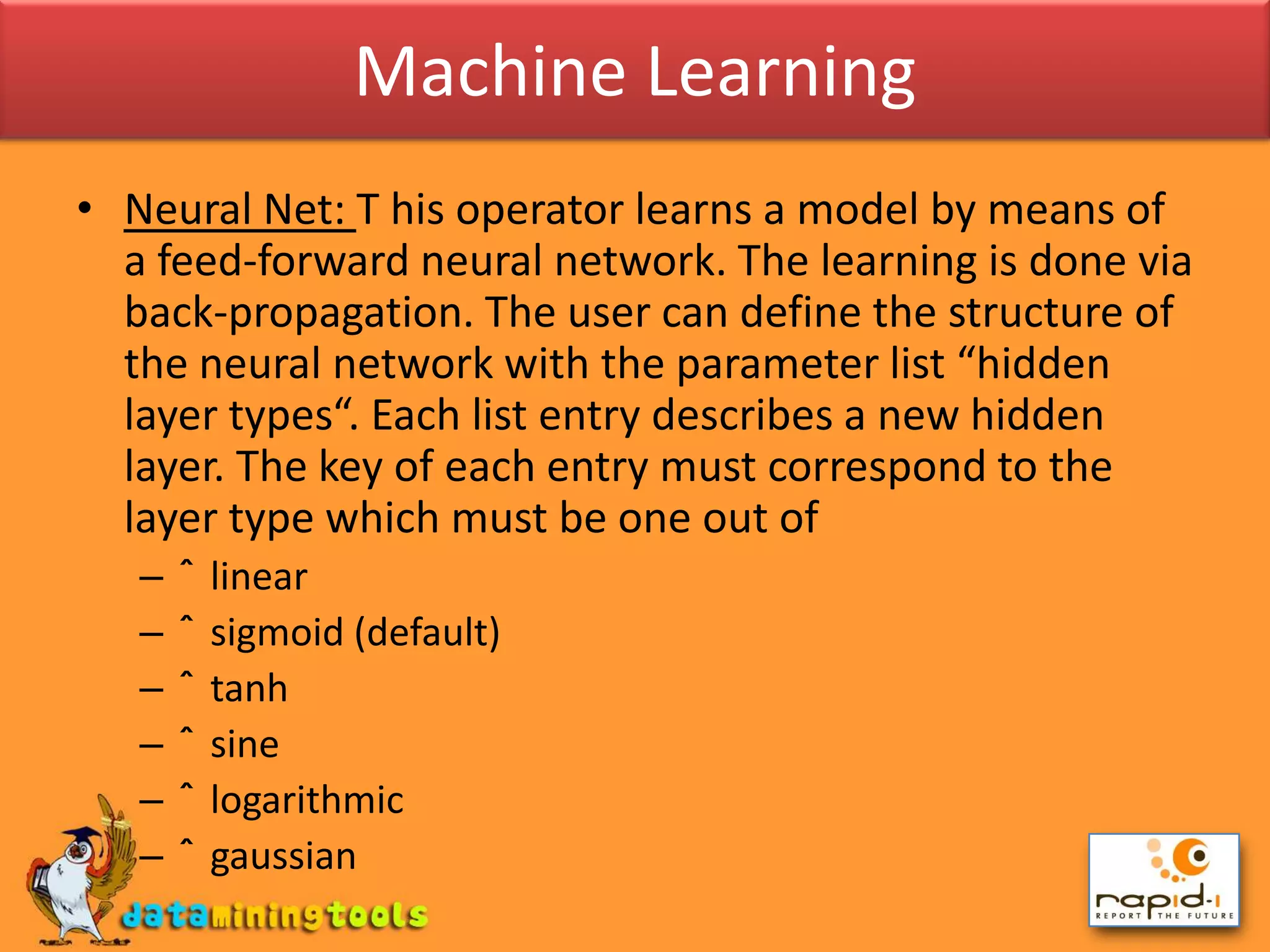 Machine Learning

• Neural Net: T his operator learns a model by means of a feed-forward neural network. The learning is done via back-propagation. The user can define the structure of the neural network with the parameter list “hidden layer types“. Each list entry describes a new hidden layer. The key of each entry must correspond to the layer type which must be one out of

– ˆ linear
– ˆ sigmoid (default)
– ˆ tanh
– ˆ sine
– ˆ logarithmic
– ˆ gaussian

dataminingtools

rapid-i
REPORT THE FUTURE